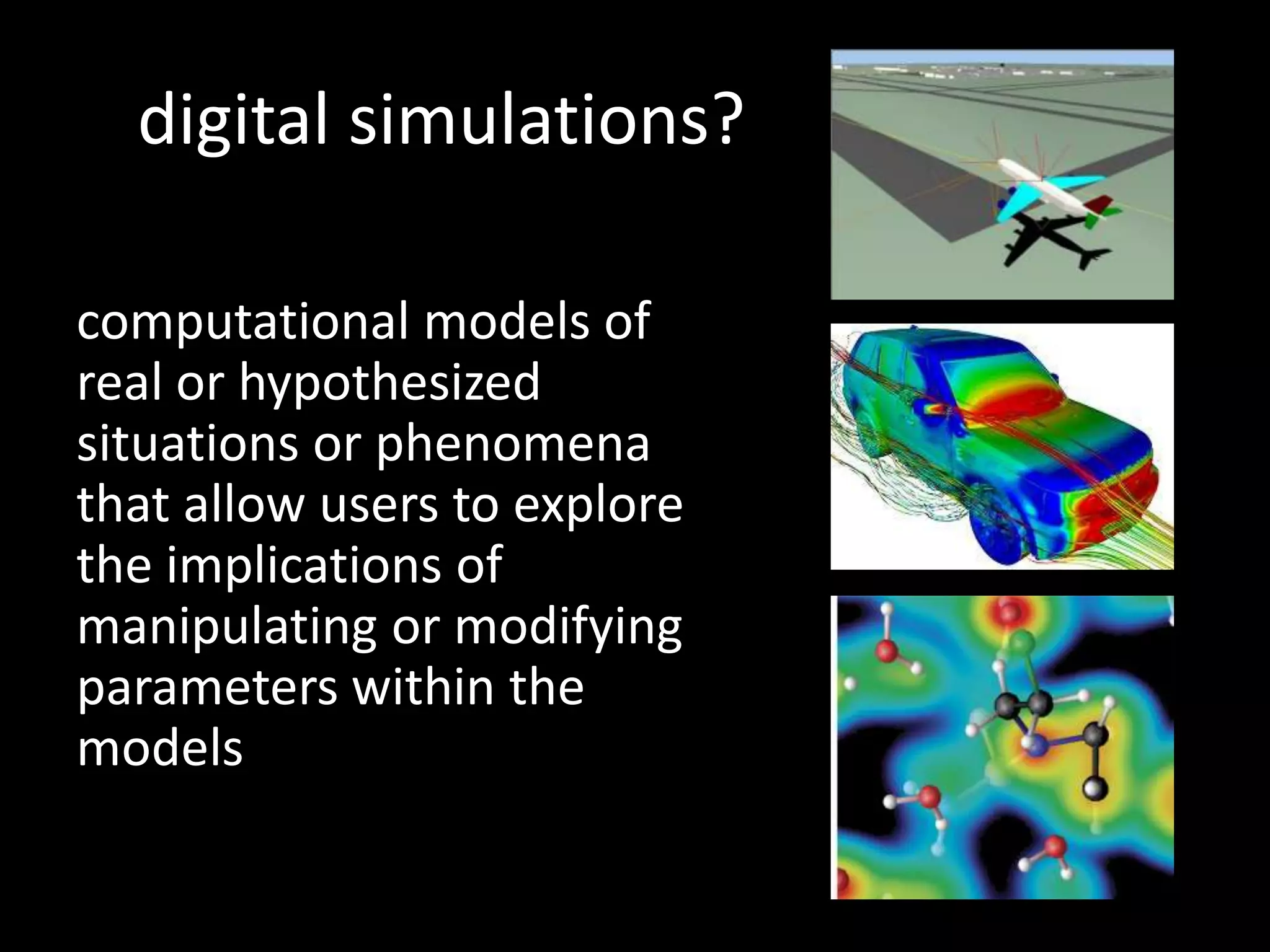 digital simulations?

computational models of real or hypothesized situations or phenomena that allow users to explore the implications of manipulating or modifying parameters within the models